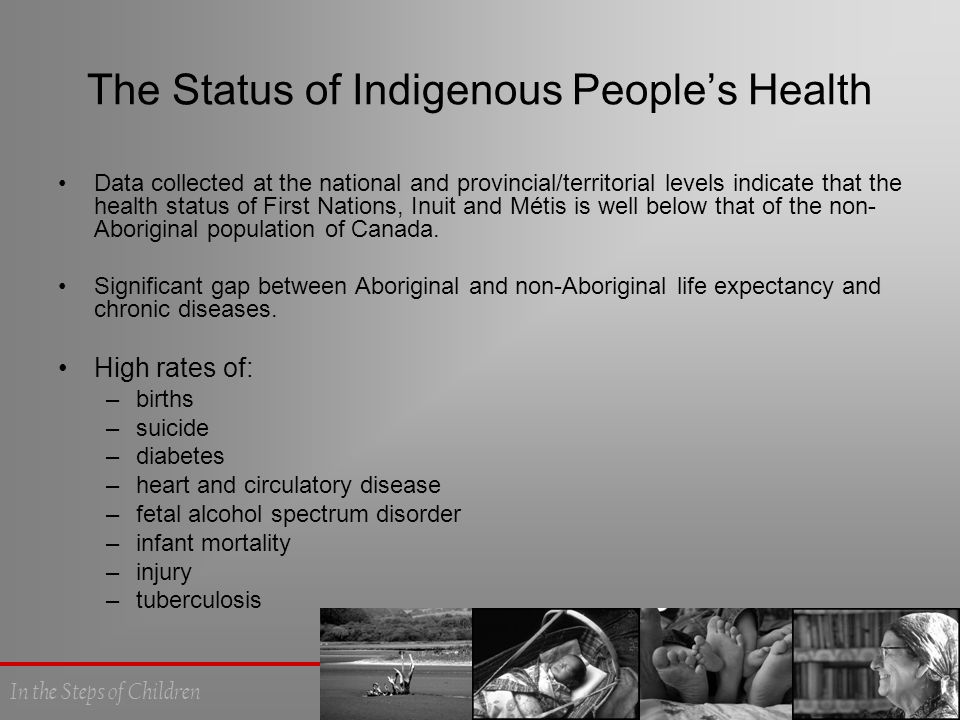 The Status of Indigenous People's Health

• Data collected at the national and provincial/territorial levels indicate that the health status of First Nations, Inuit and Métis is well below that of the non-Aboriginal population of Canada.

• Significant gap between Aboriginal and non-Aboriginal life expectancy and chronic diseases.

• High rates of:
– births
– suicide
– diabetes
– heart and circulatory disease
– fetal alcohol spectrum disorder
– infant mortality
– injury
– tuberculosis

In the Steps of Children